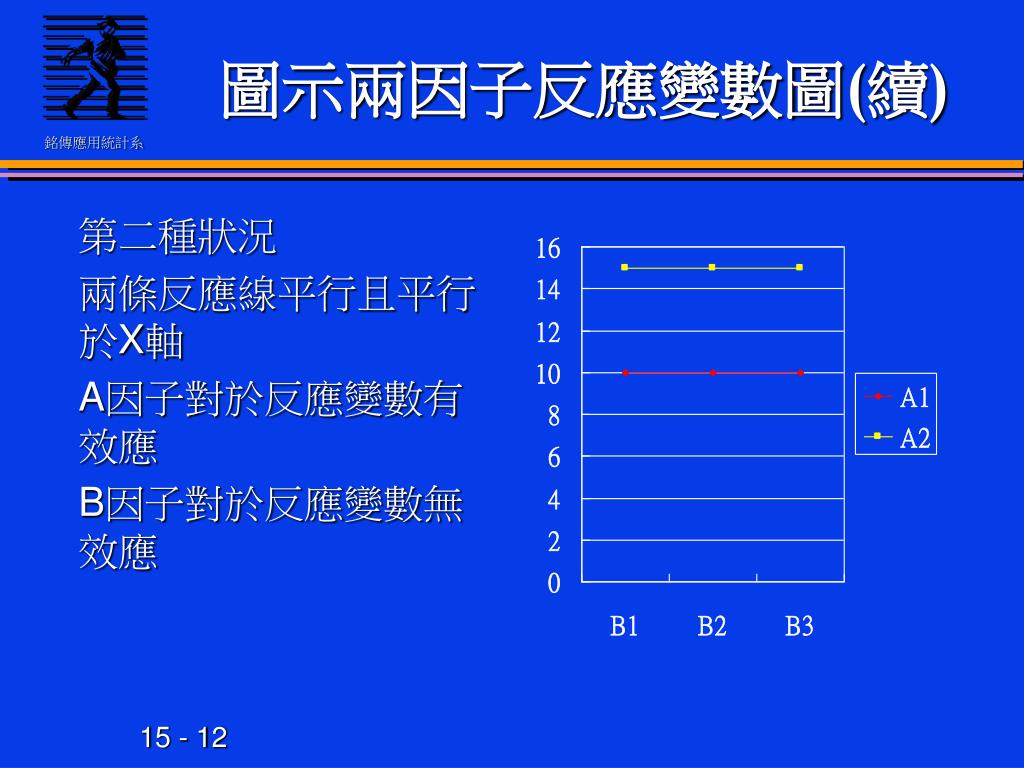 銘傳應用統計系

圖示兩因子反應變數圖(續)

第二種狀況

兩條反應線平行且平行於X軸

A因子對於反應變數有效應

B因子對於反應變數無效應

16
14
12
10
8
6
4
2
0

B1 B2 B3

A1
A2

15 - 12